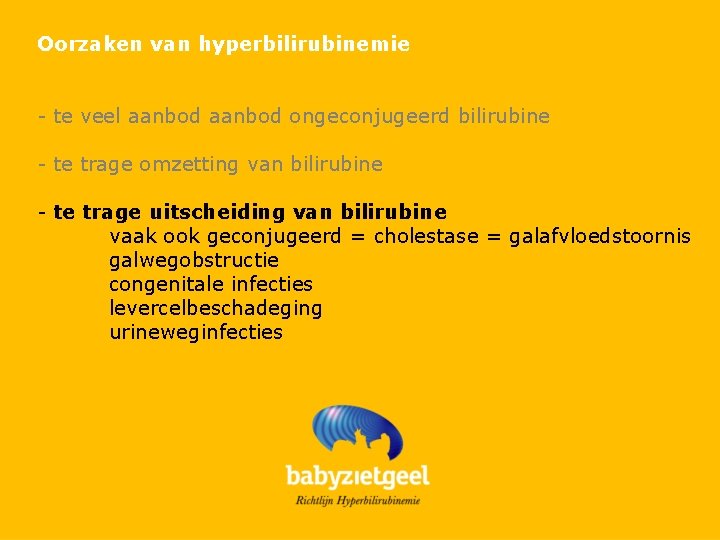 Oorzaken van hyperbilirubinemie

- te veel aanbod aanbod ongeconjugeerd bilirubine

- te trage omzetting van bilirubine

- te trage uitscheiding van bilirubine
vaak ook geconjugeerd = cholestase = galafvloedstoornis
galwegobstructie
congenitale infecties
levercelbeschadeging
urineweginfecties

babyzietgeel
Richtlijn Hyperbilirubinemie